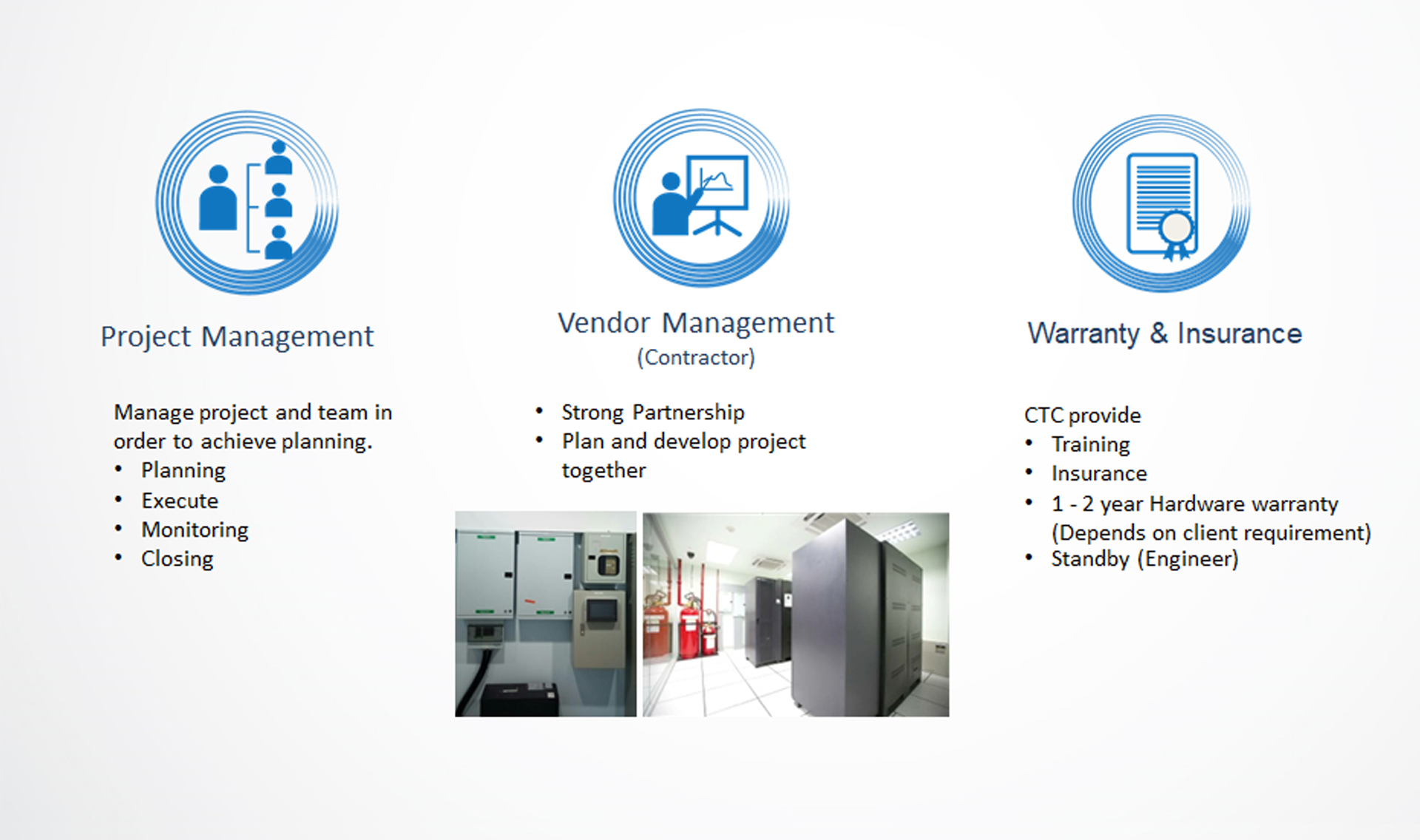 Project Management

Manage project and team in order to achieve planning.
• Planning
• Execute
• Monitoring
• Closing

Vendor Management
(Contractor)

• Strong Partnership
• Plan and develop project together

Warranty & Insurance

CTC provide
• Training
• Insurance
• 1 - 2 year Hardware warranty (Depends on client requirement)
• Standby (Engineer)